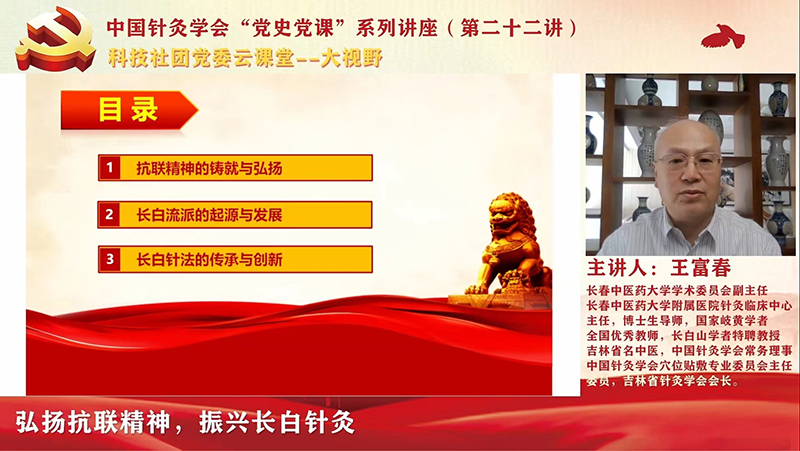 中国针灸学会“党史党课”系列讲座（第二十二讲）

科技社团党委云课堂--大视野

目录

1 抗联精神的铸就与弘扬

2 长白流派的起源与发展

3 长白针法的传承与创新

主讲人：王富春

长春中医药大学学术委员会副主任
长春中医药大学附属医院针灸临床中心主任，博士生导师，国家岐黄学者
全国优秀教师，长白山学者特聘教授
吉林省名中医，中国针灸学会常务理事
中国针灸学会穴位贴敷专业委员会主任委员，吉林省针灸学会会长。

弘扬抗联精神，振兴长白针灸